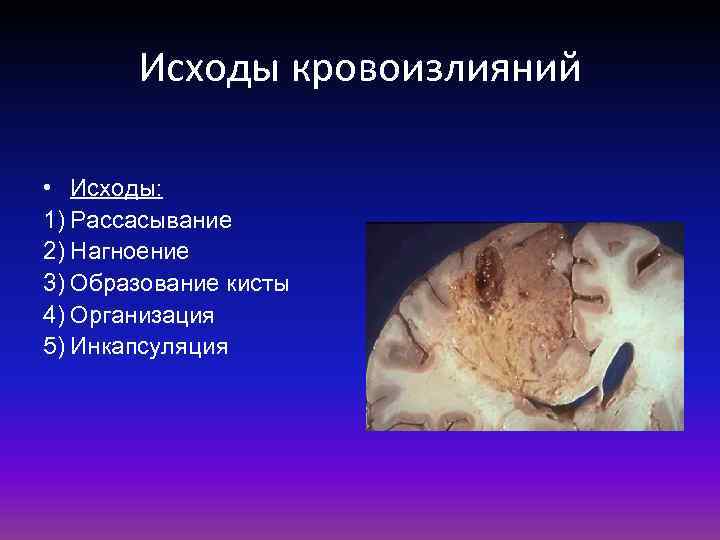 Исходы кровоизлияний

• Исходы:
1) Рассасывание
2) Нагноение
3) Образование кисты
4) Организация
5) Инкапсуляция